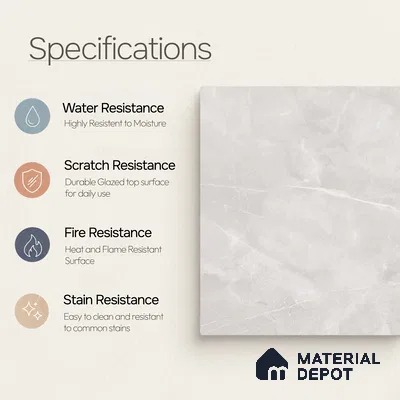 Specifications

Water Resistance
Highly Resistent to Moisture

Scratch Resistance
Durable Glazed top surface for daily use

Fire Resistance
Heat and Flame Resistant Surface

Stain Resistance
Easy to clean and resistant to common stains

MATERIAL DEPOT